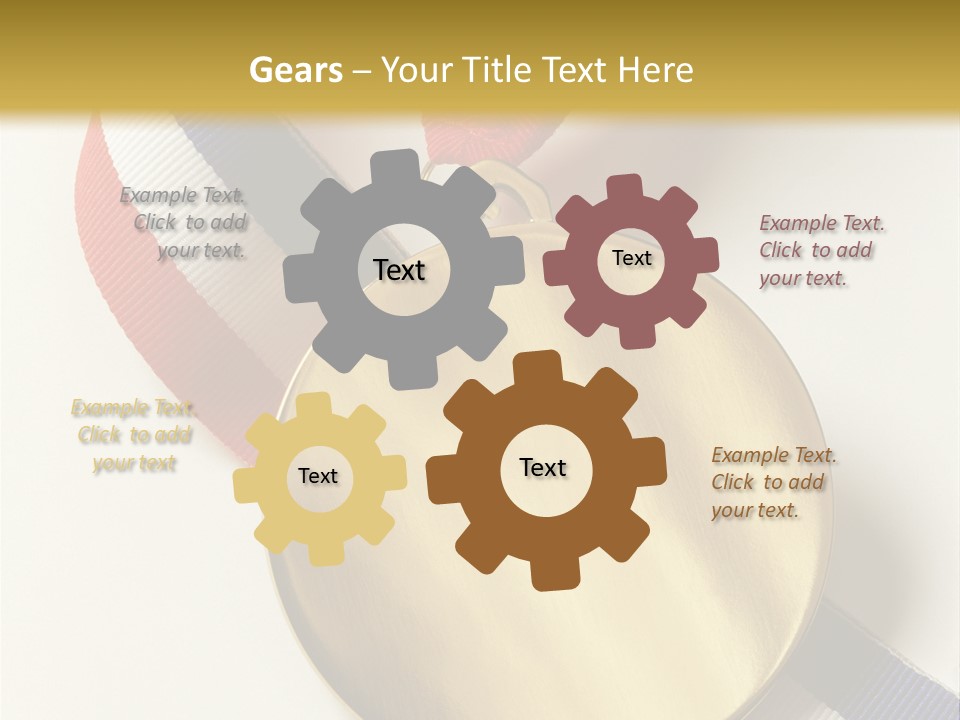 Gears – Your Title Text Here

Example Text. Click to add your text.

Text

Text

Example Text. Click to add your text.

Example Text. Click to add your text

Text

Text

Example Text. Click to add your text.